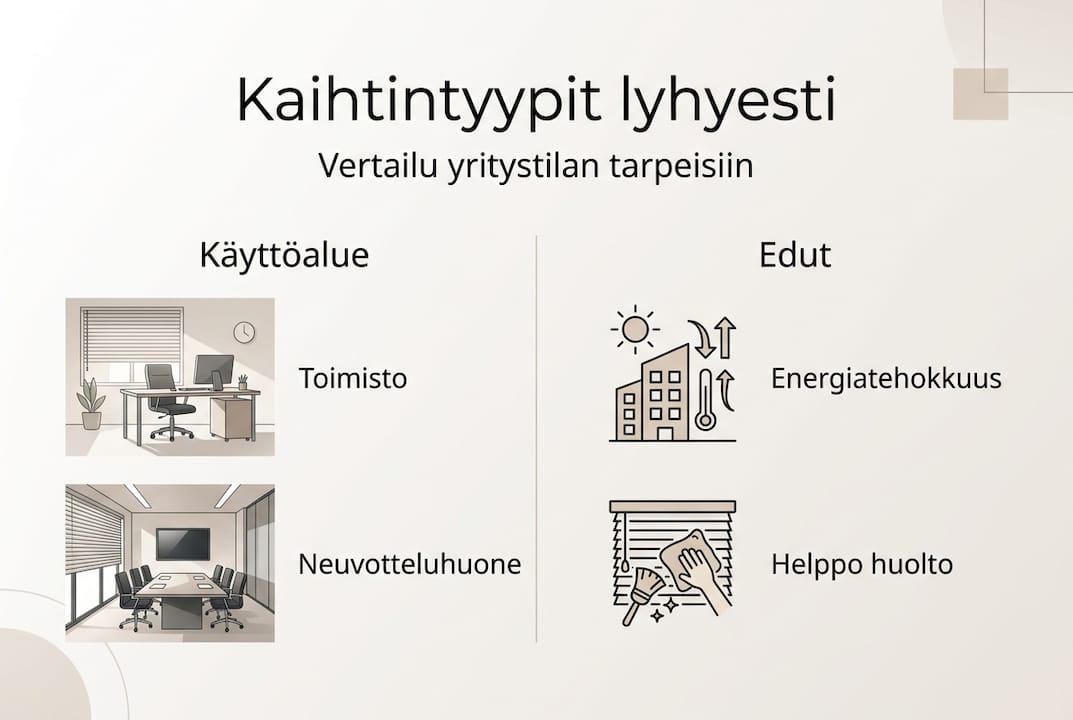 Kaihtintyypit lyhyesti

Vertailu yritystilan tarpeisiin

Käyttöalue

Toimisto

Neuvotteluhuone

Edut

Energiatehokkuus

Helppo huolto